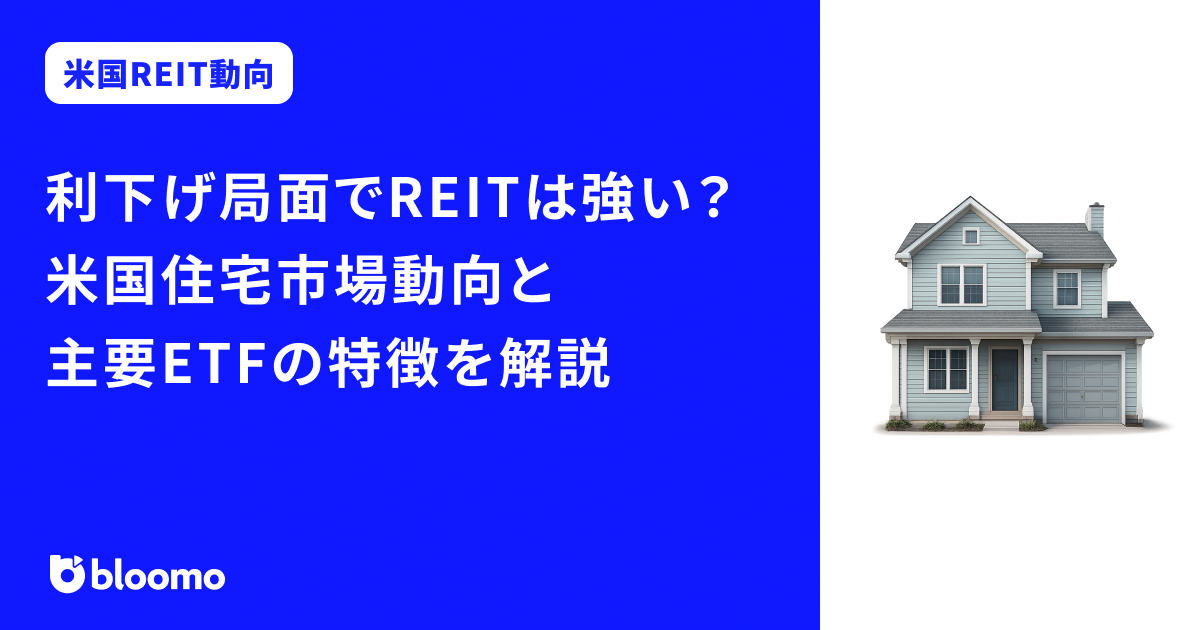 米国REIT動向

利下げ局面でREITは強い？
米国住宅市場動向と
主要ETFの特徴を解説

bloomo